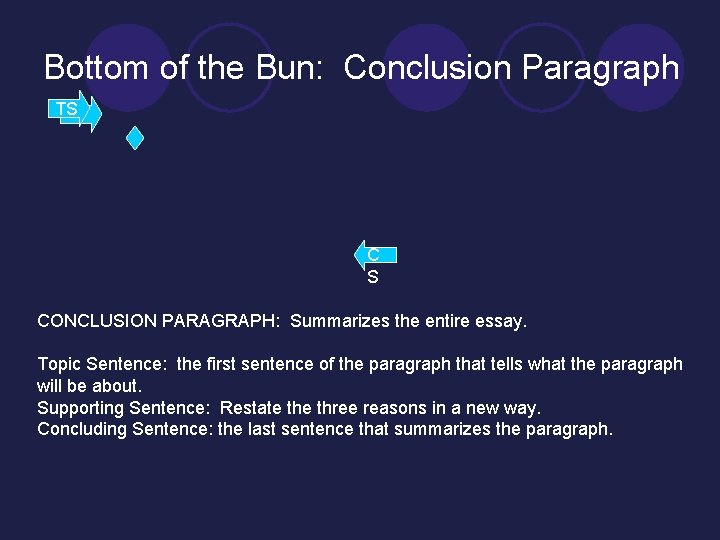 Bottom of the Bun:  Conclusion Paragraph

TS

C
S

CONCLUSION PARAGRAPH:  Summarizes the entire essay.

Topic Sentence:  the first sentence of the paragraph that tells what the paragraph will be about.
Supporting Sentence:  Restate the three reasons in a new way.
Concluding Sentence: the last sentence that summarizes the paragraph.